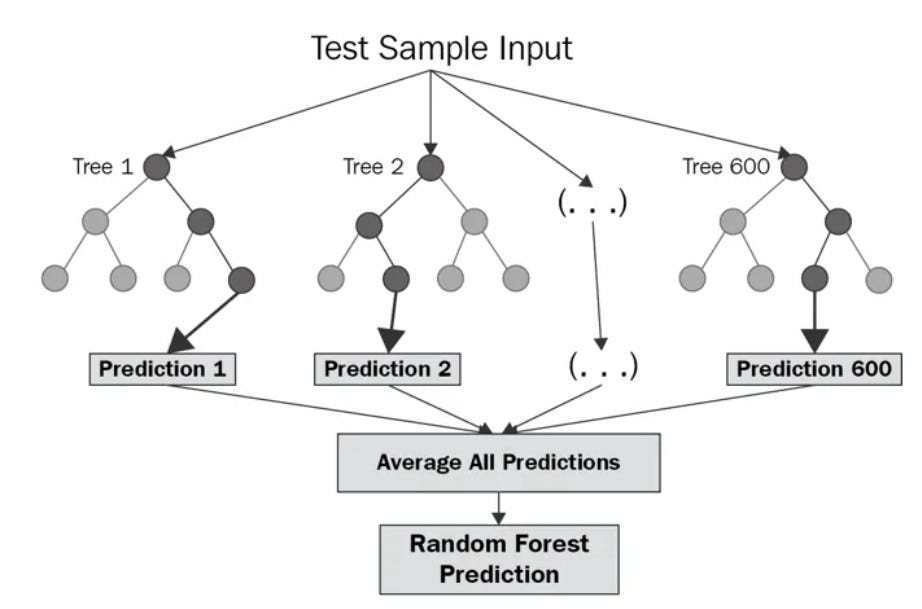 Test Sample Input

Tree 1

Tree 2

(. . .)

Tree 600

Prediction 1

Prediction 2

(. . .)

Prediction 600

Average All Predictions

Random Forest Prediction